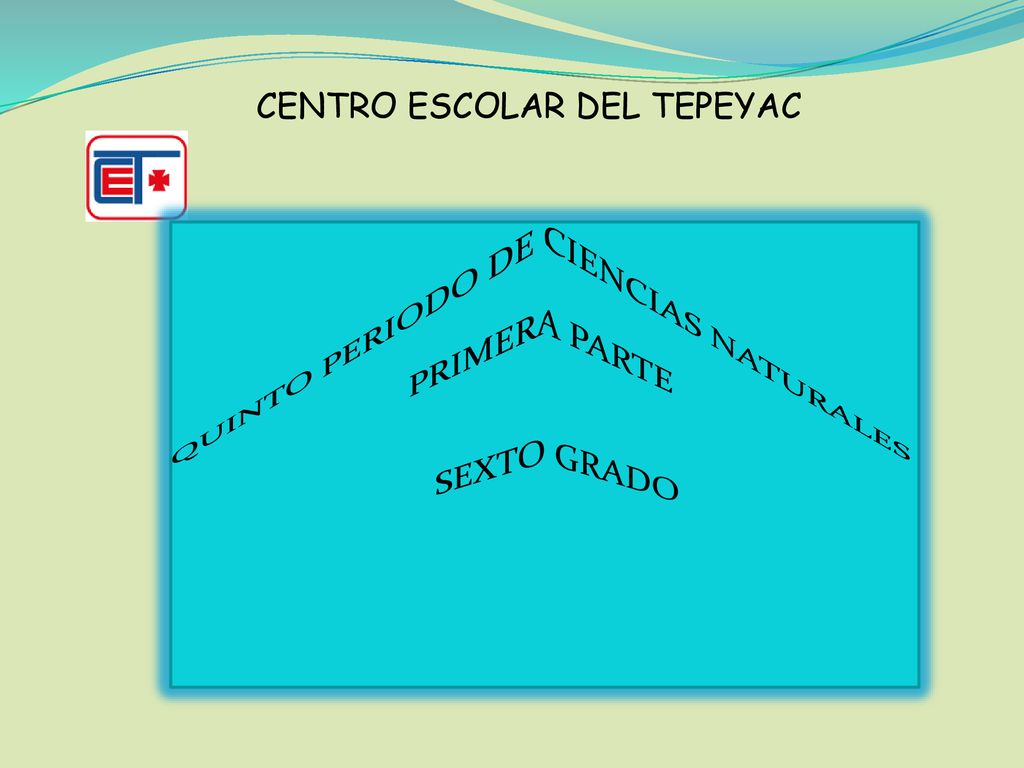 CENTRO ESCOLAR DEL TEPEYAC

CET

QUINTO PERIODO DE CIENCIAS NATURALES

PRIMERA PARTE

SEXTO GRADO